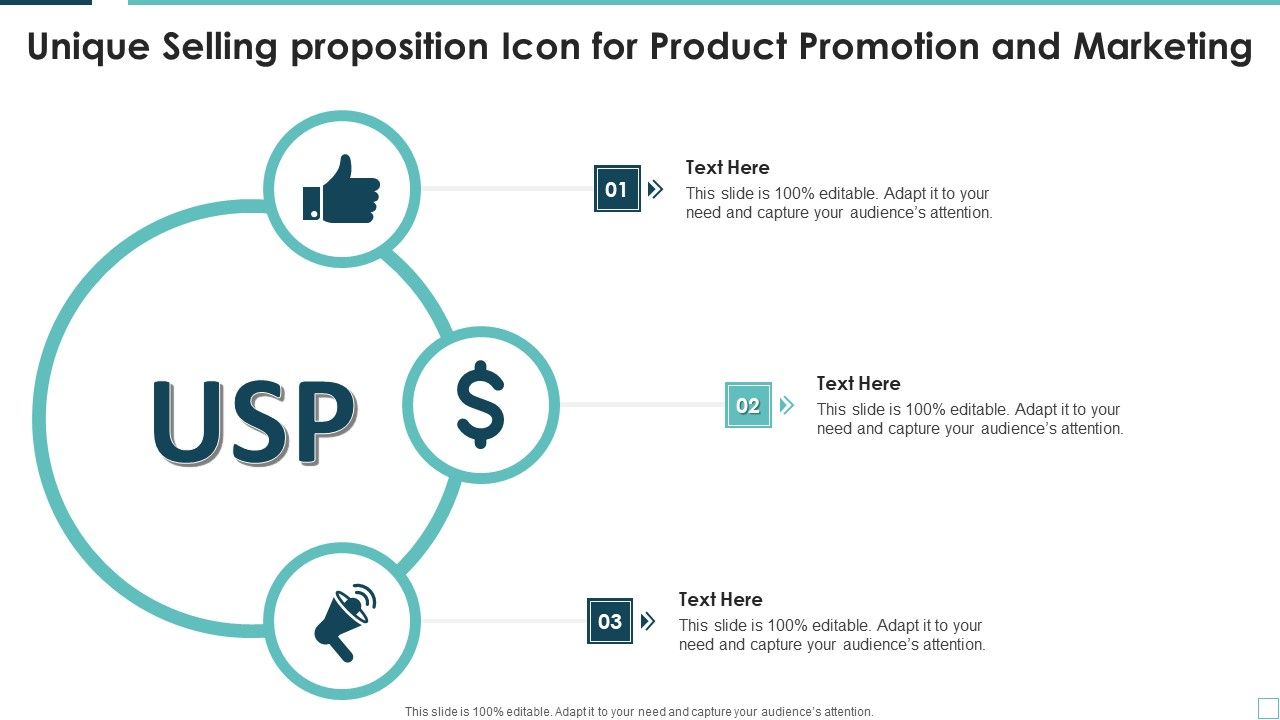 Unique Selling proposition Icon for Product Promotion and Marketing

USP

$

01

Text Here

This slide is 100% editable. Adapt it to your need and capture your audience's attention.

02

Text Here

This slide is 100% editable. Adapt it to your need and capture your audience's attention.

03

Text Here

This slide is 100% editable. Adapt it to your need and capture your audience's attention.

This slide is 100% editable. Adapt it to your need and capture your audience's attention.